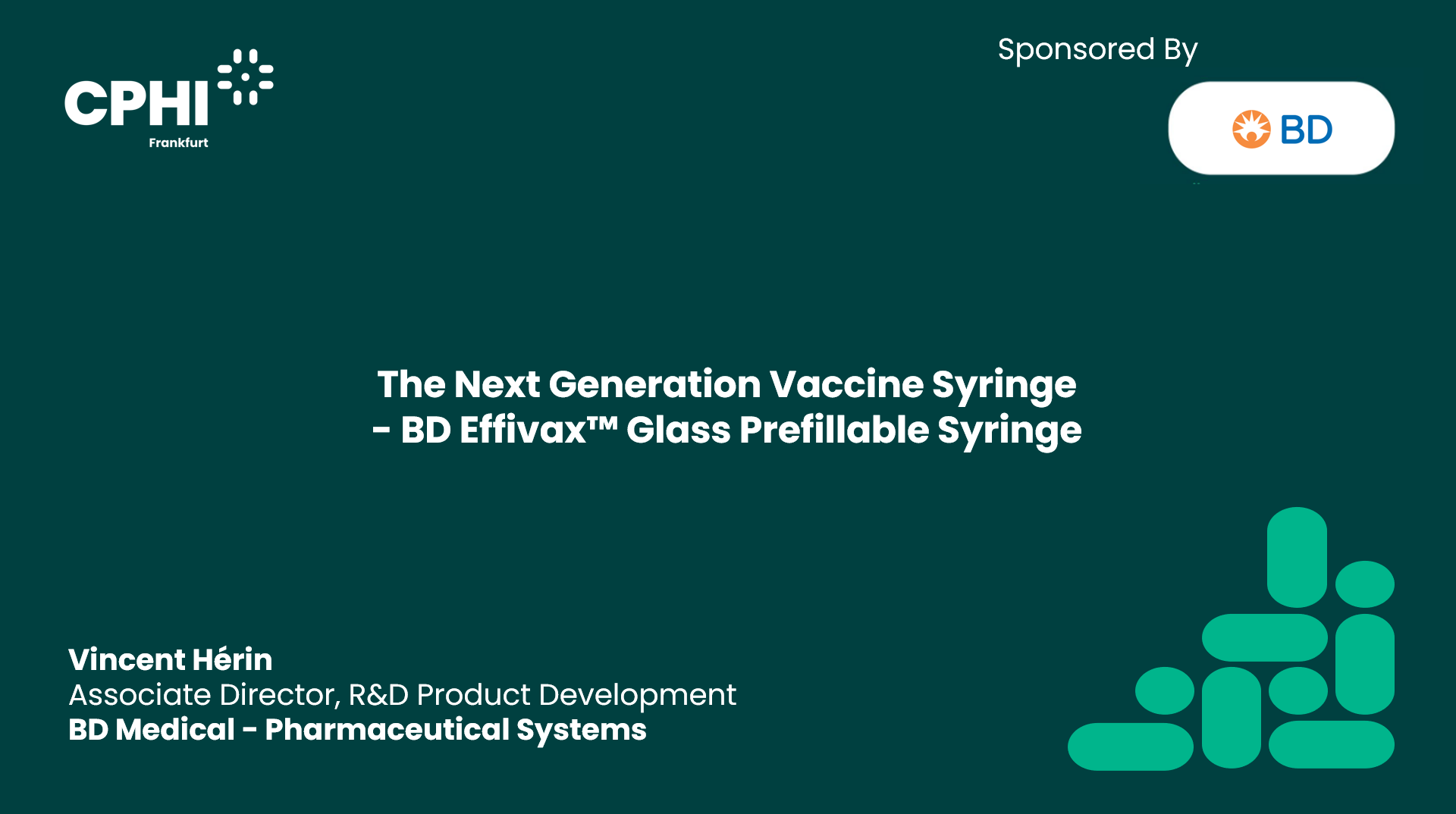 CPHI
Frankfurt

Sponsored By

BD

The Next Generation Vaccine Syringe
- BD Effivax™ Glass Prefillable Syringe

Vincent Hérin
Associate Director, R&D Product Development
BD Medical - Pharmaceutical Systems